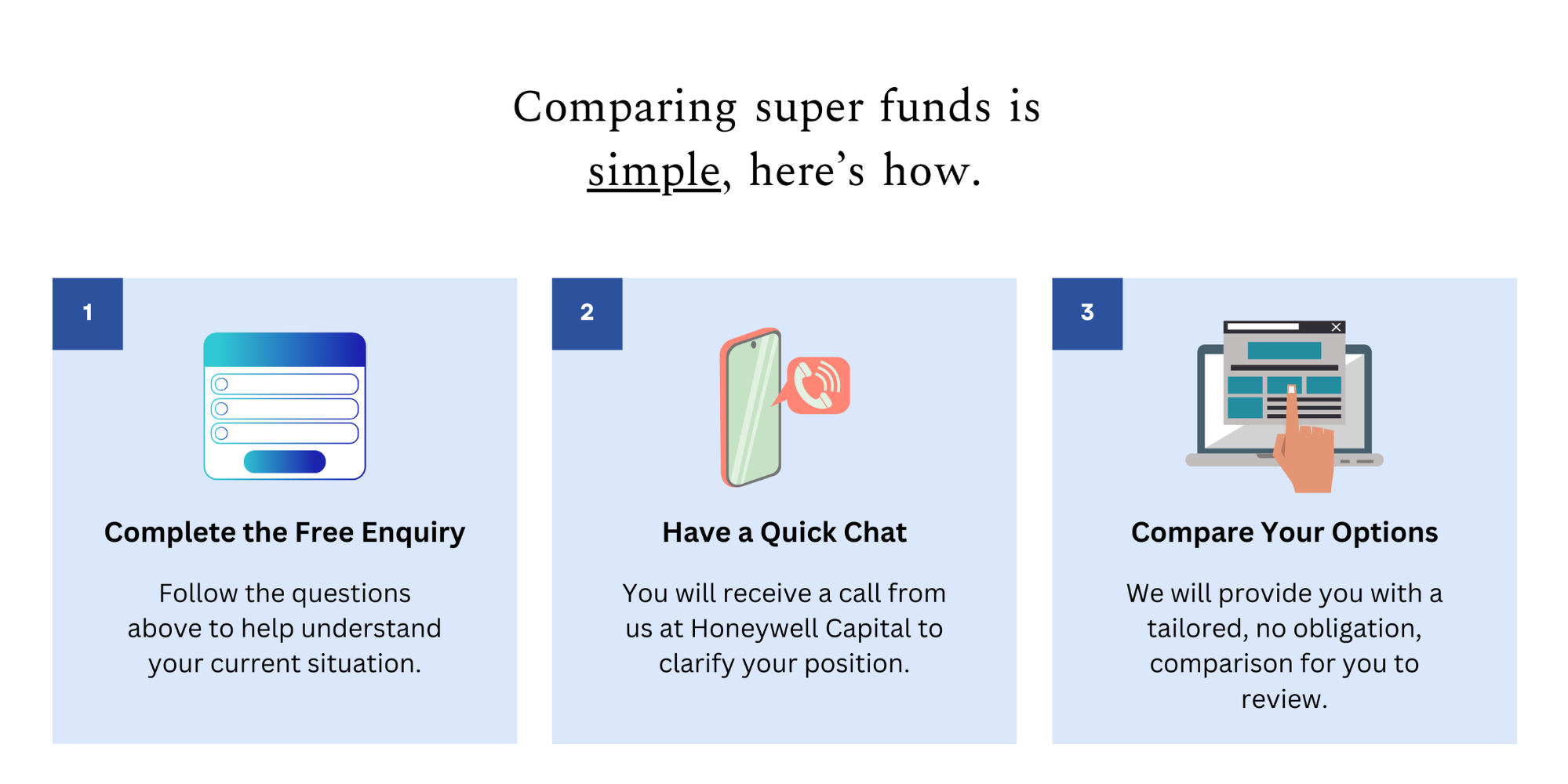 Comparing super funds is simple, here’s how.

1

Complete the Free Enquiry

Follow the questions above to help understand your current situation.

2

Have a Quick Chat

You will receive a call from us at Honeywell Capital to clarify your position.

3

Compare Your Options

We will provide you with a tailored, no obligation, comparison for you to review.